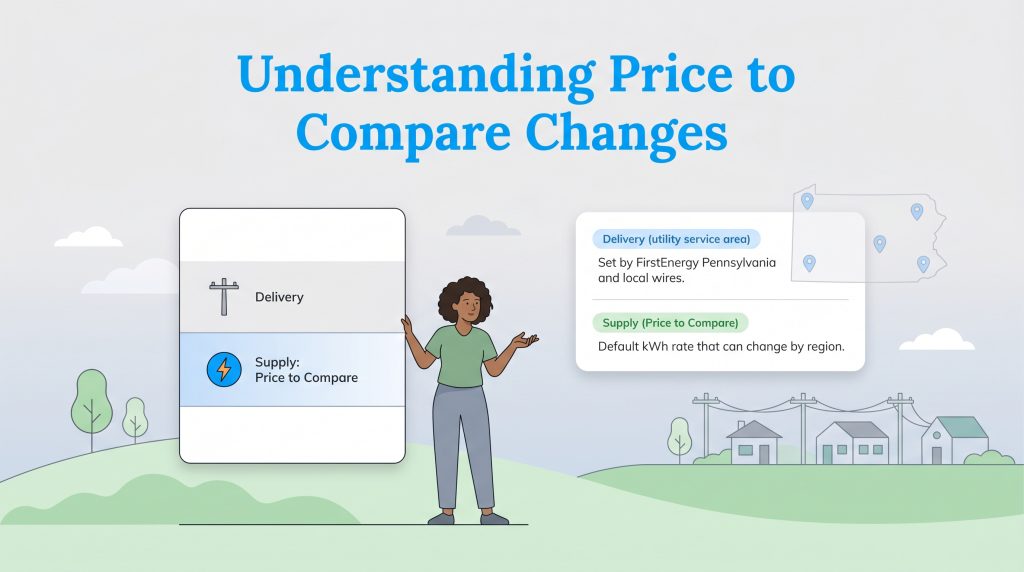 Understanding Price to Compare Changes

Delivery

Supply:
Price to Compare

Delivery (utility service area)

Set by FirstEnergy Pennsylvania and local wires.

Supply (Price to Compare)

Default kWh rate that can change by region.